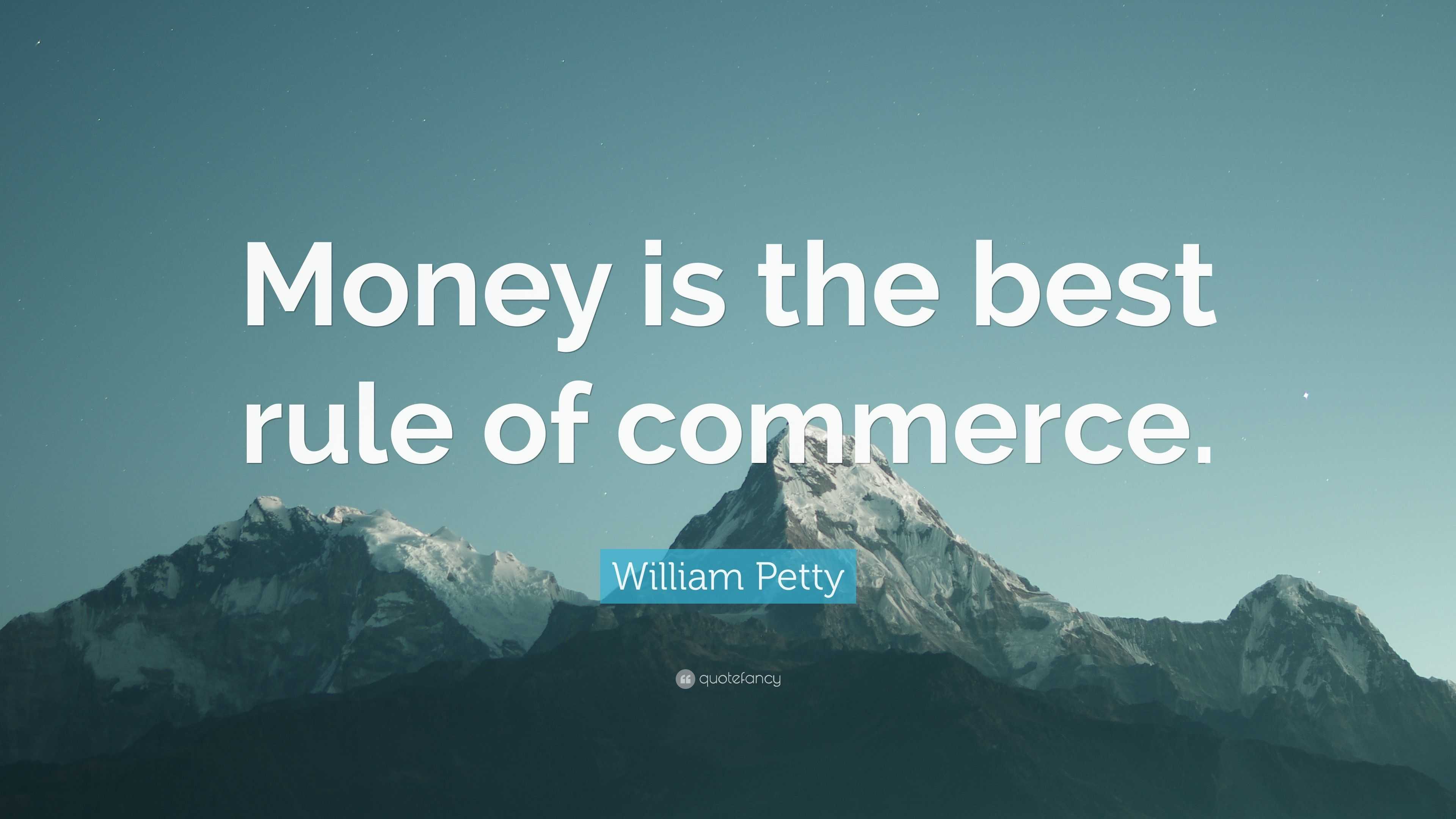 Money is the best rule of commerce.

William Petty

quotefancy